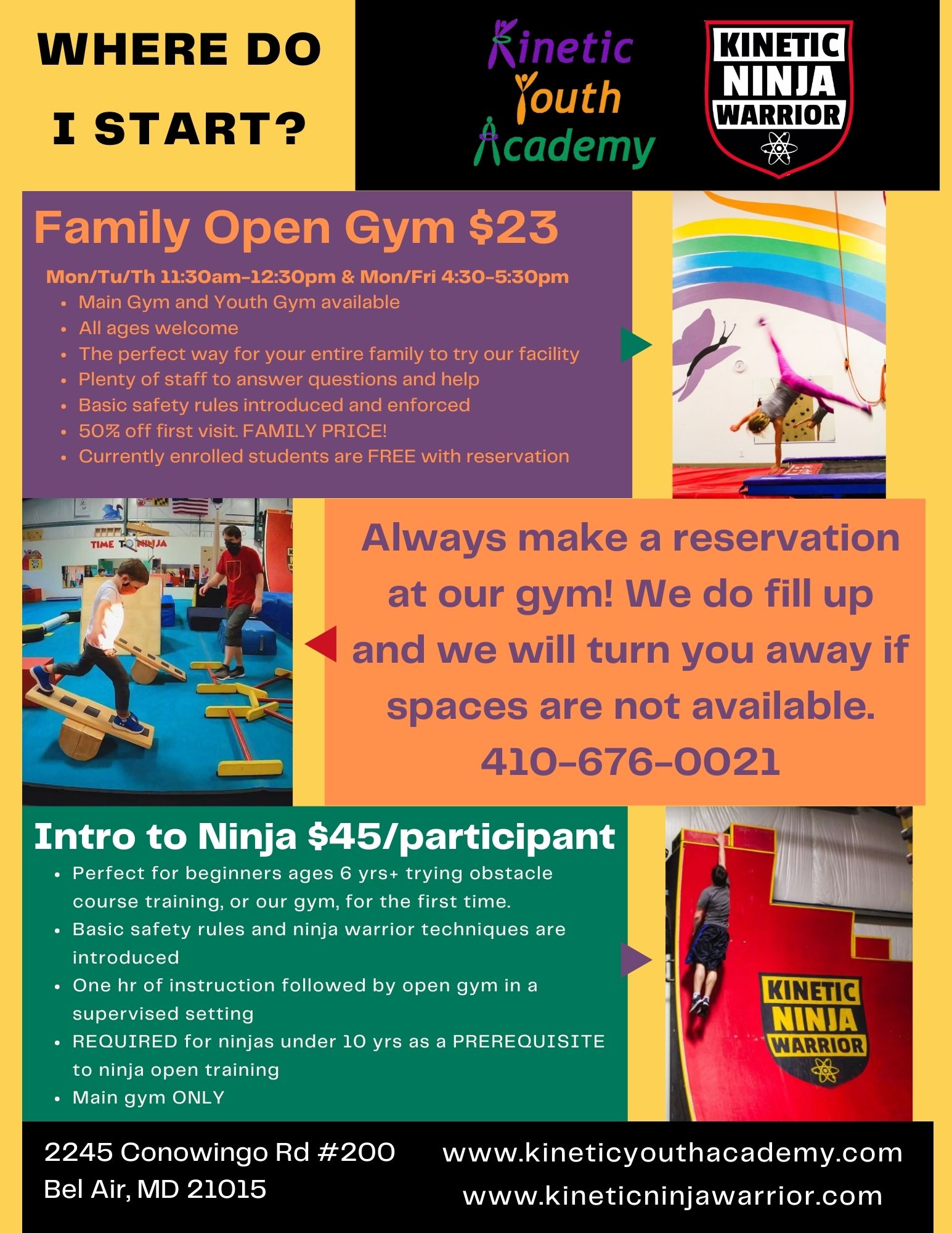 WHERE DO I START?

Kinetic Youth Academy

KINETIC NINJA WARRIOR

Family Open Gym $23

Mon/Tu/Th 11:30am-12:30pm & Mon/Fri 4:30-5:30pm

- Main Gym and Youth Gym available
- All ages welcome
- The perfect way for your entire family to try our facility
- Plenty of staff to answer questions and help
- Basic safety rules introduced and enforced
- 50% off first visit. FAMILY PRICE!
- Currently enrolled students are FREE with reservation

TIME TO NINJA

Always make a reservation at our gym! We do fill up and we will turn you away if spaces are not available. 410-676-0021

Intro to Ninja $45/participant

- Perfect for beginners ages 6 yrs+ trying obstacle course training, or our gym, for the first time.
- Basic safety rules and ninja warrior techniques are introduced
- One hr of instruction followed by open gym in a supervised setting
- REQUIRED for ninjas under 10 yrs as a PREREQUISITE to ninja open training
- Main gym ONLY

KINETIC NINJA WARRIOR

2245 Conowingo Rd #200
Bel Air, MD 21015

www.kineticyouthacademy.com
www.kineticninjawarrior.com